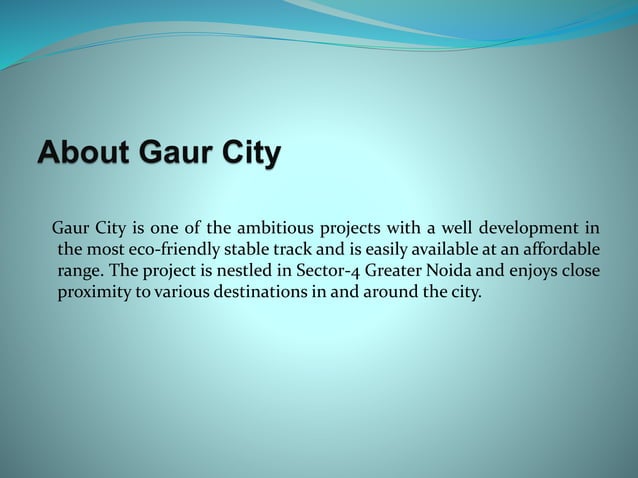 About Gaur City

Gaur City is one of the ambitious projects with a well development in the most eco-friendly stable track and is easily available at an affordable range. The project is nestled in Sector-4 Greater Noida and enjoys close proximity to various destinations in and around the city.